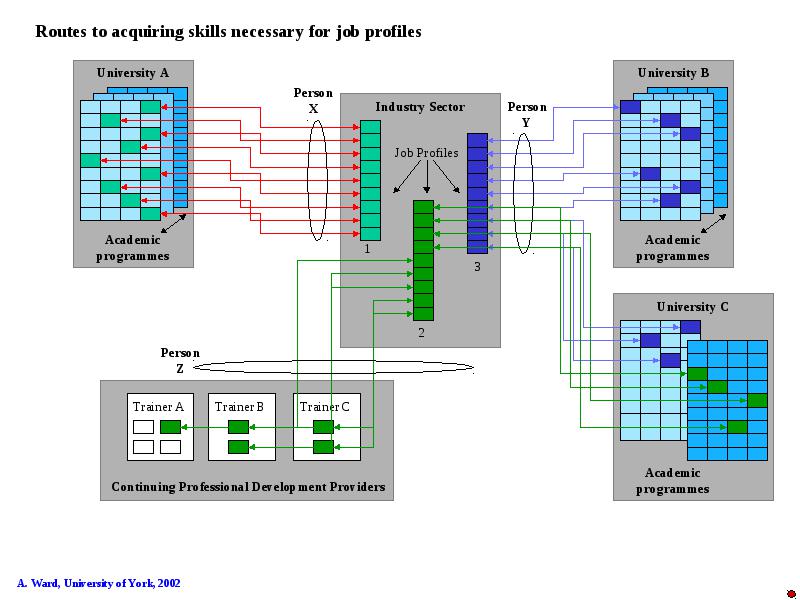 Routes to acquiring skills necessary for job profiles

University A

Academic programmes

Person X

Industry Sector

Job Profiles

1

2

3

Person Y

University B

Academic programmes

University C

Academic programmes

Person Z

Trainer A

Trainer B

Trainer C

Continuing Professional Development Providers

A. Ward, University of York, 2002